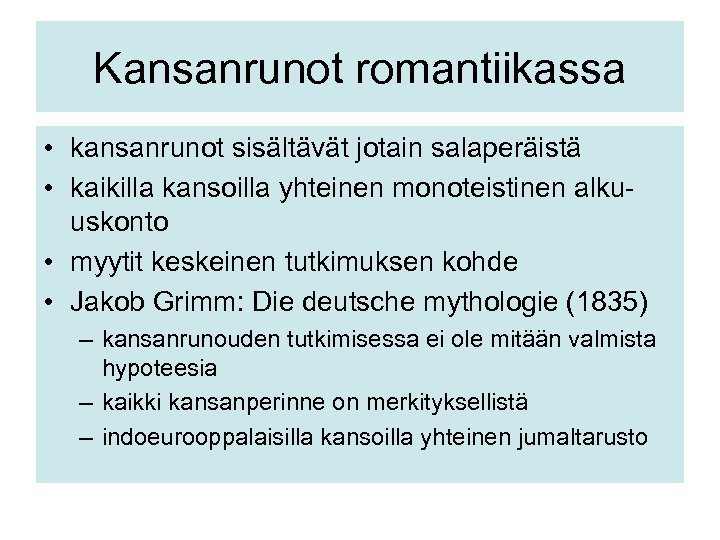 Kansanrunot romantiikassa

• kansanrunot sisältävät jotain salaperäistä
• kaikilla kansoilla yhteinen monoteistinen alkuuskonto
• myytit keskeinen tutkimuksen kohde
• Jakob Grimm: Die deutsche mythologie (1835)
– kansanrunouden tutkimisessa ei ole mitään valmista hypoteesia
– kaikki kansanperinne on merkityksellistä
– indoeurooppalaisilla kansoilla yhteinen jumaltarusto